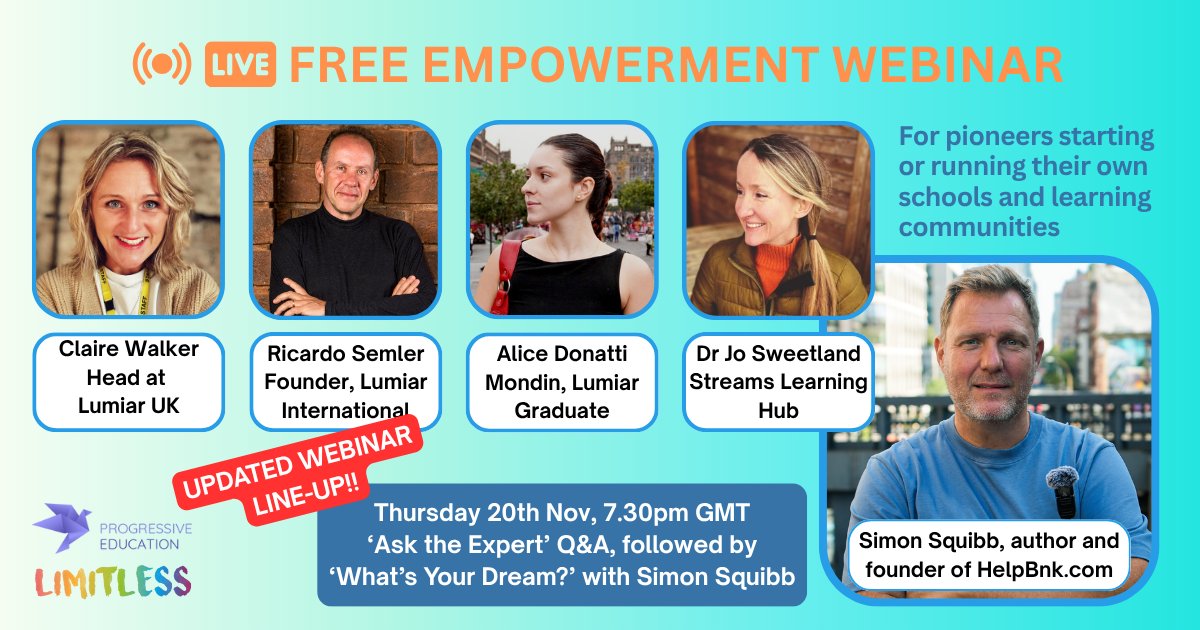 LIVE FREE EMPOWERMENT WEBINAR

For pioneers starting or running their own schools and learning communities

Claire Walker Head at Lumiar UK

Ricardo Semler Founder, Lumiar International

Alice Donatti Mondin, Lumiar Graduate

Dr Jo Sweetland Streams Learning Hub

UPDATED WEBINAR LINE-UP!!

Thursday 20th Nov, 7.30pm GMT
'Ask the Expert' Q&A, followed by
'What's Your Dream?' with Simon Squibb

Simon Squibb, author and founder of HelpBnk.com

PROGRESSIVE EDUCATION
LIMITLESS